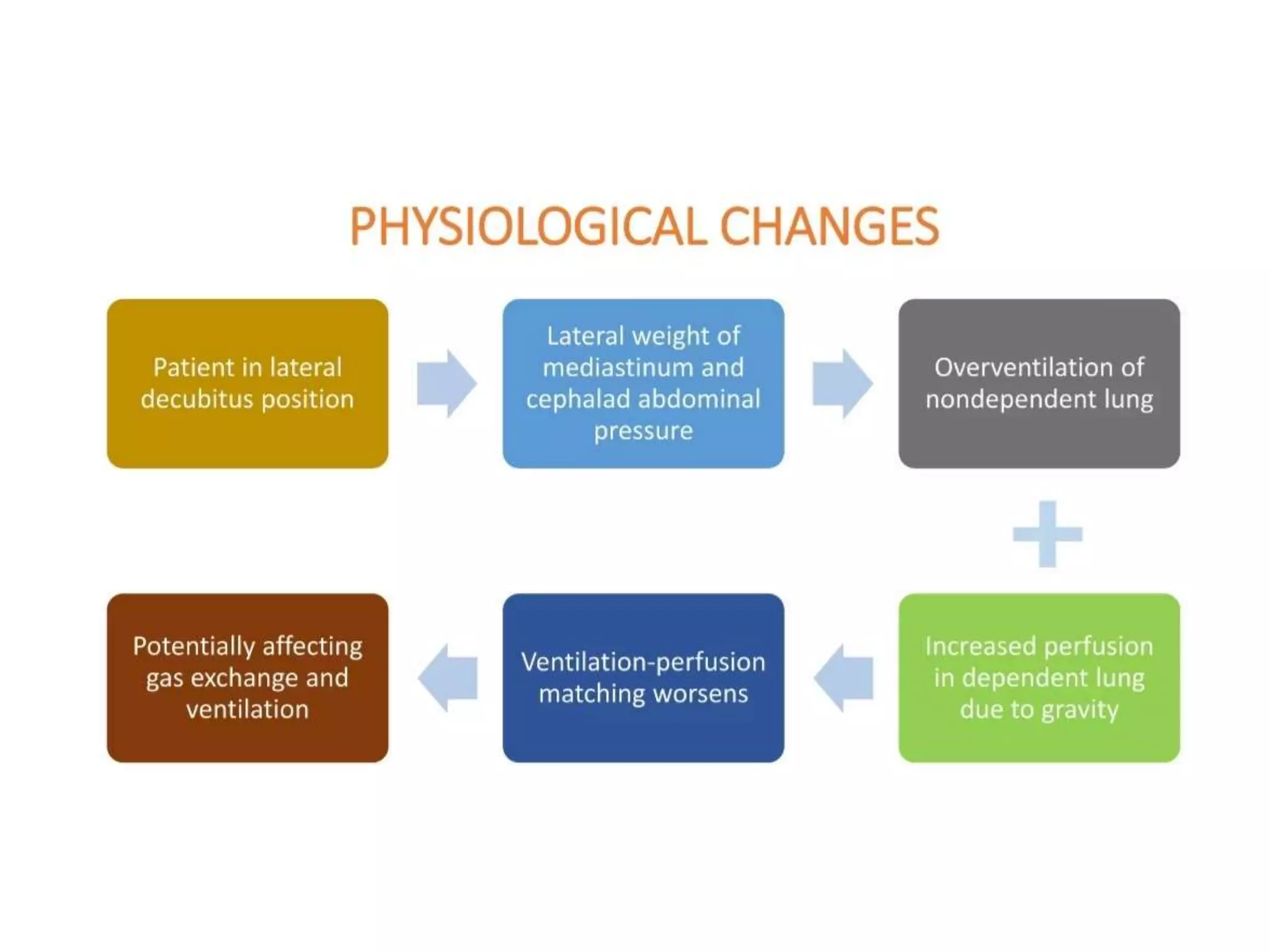 PHYSIOLOGICAL CHANGES

Patient in lateral decubitus position

Lateral weight of mediastinum and cephalad abdominal pressure

Overventilation of nondependent lung

Increased perfusion in dependent lung due to gravity

Ventilation-perfusion matching worsens

Potentially affecting gas exchange and ventilation